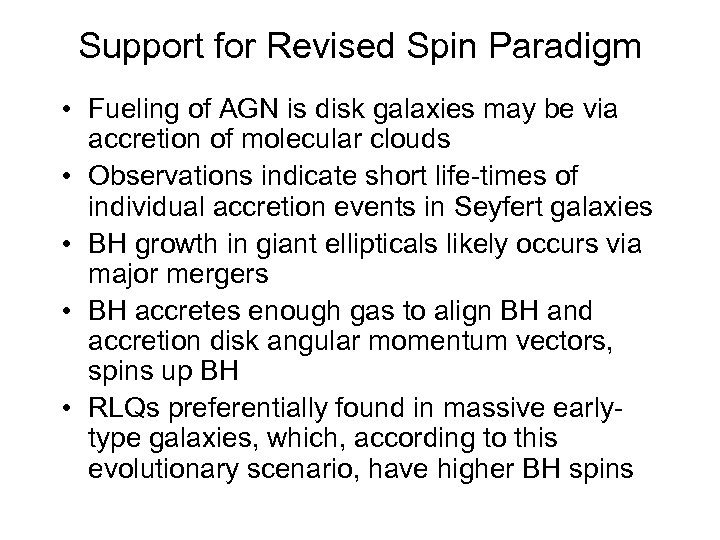 Support for Revised Spin Paradigm

• Fueling of AGN is disk galaxies may be via accretion of molecular clouds
• Observations indicate short life-times of individual accretion events in Seyfert galaxies
• BH growth in giant ellipticals likely occurs via major mergers
• BH accretes enough gas to align BH and accretion disk angular momentum vectors, spins up BH
• RLQs preferentially found in massive early-type galaxies, which, according to this evolutionary scenario, have higher BH spins